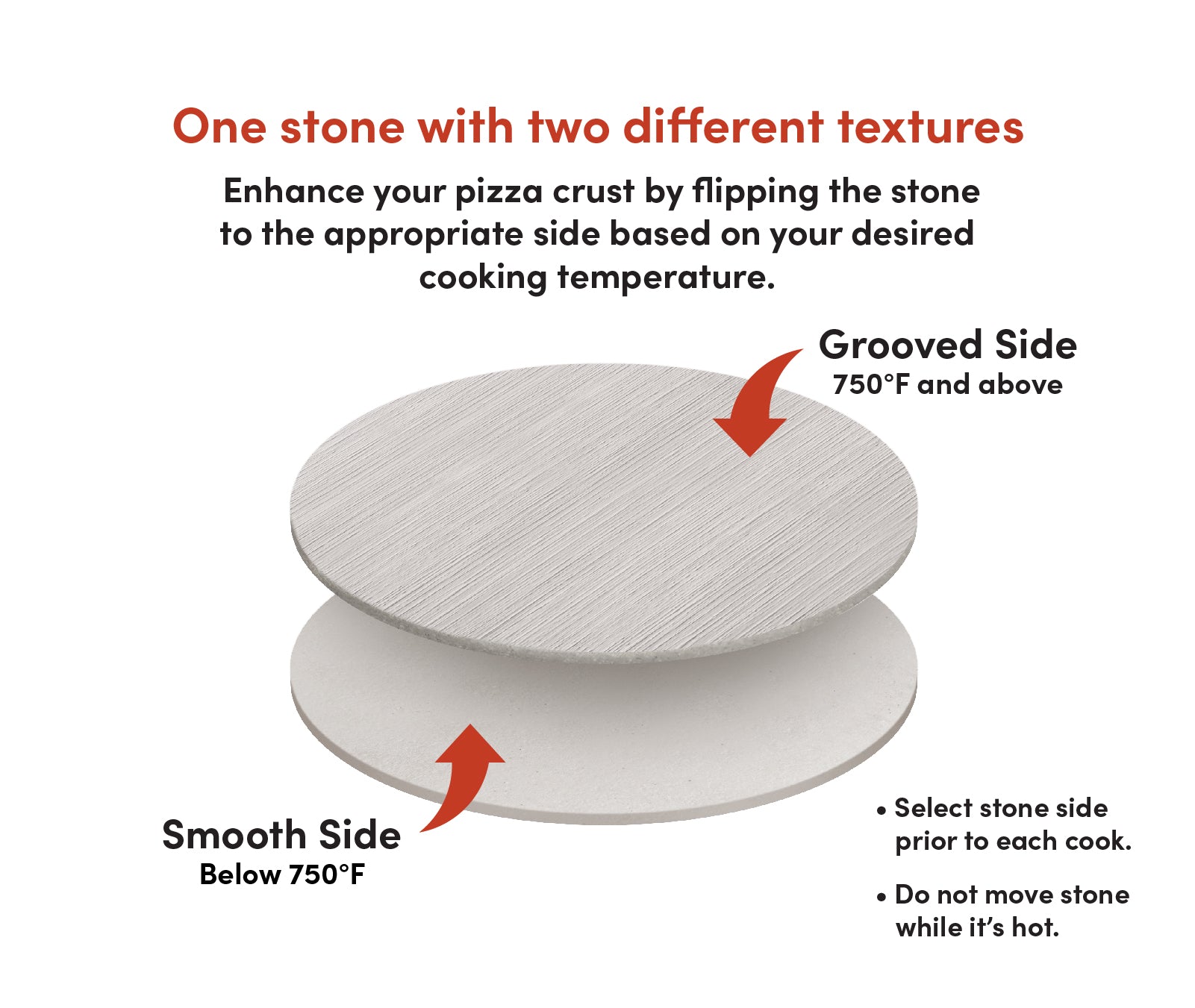 One stone with two different textures

Enhance your pizza crust by flipping the stone to the appropriate side based on your desired cooking temperature.

Grooved Side
750°F and above

Smooth Side
Below 750°F

• Select stone side prior to each cook.

• Do not move stone while it's hot.